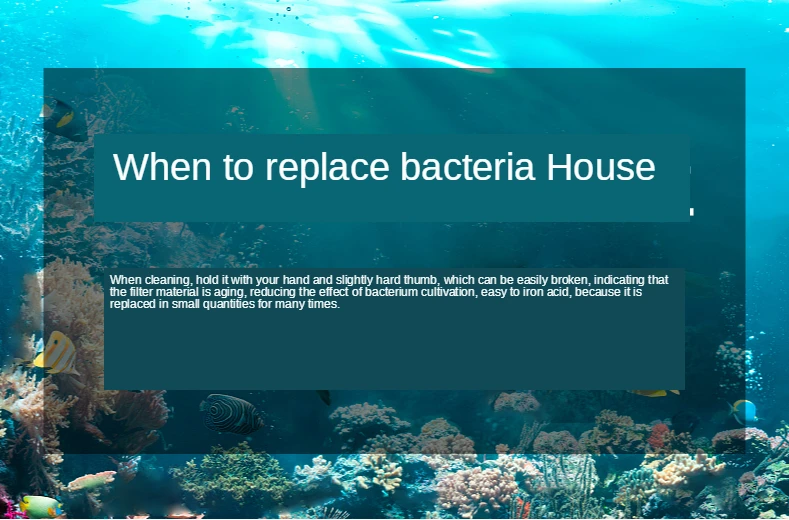 When to replace bacteria House

When cleaning, hold it with your hand and slightly hard thumb, which can be easily broken, indicating that the filter material is aging, reducing the effect of bacterium cultivation, easy to iron acid, because it is replaced in small quantities for many times.